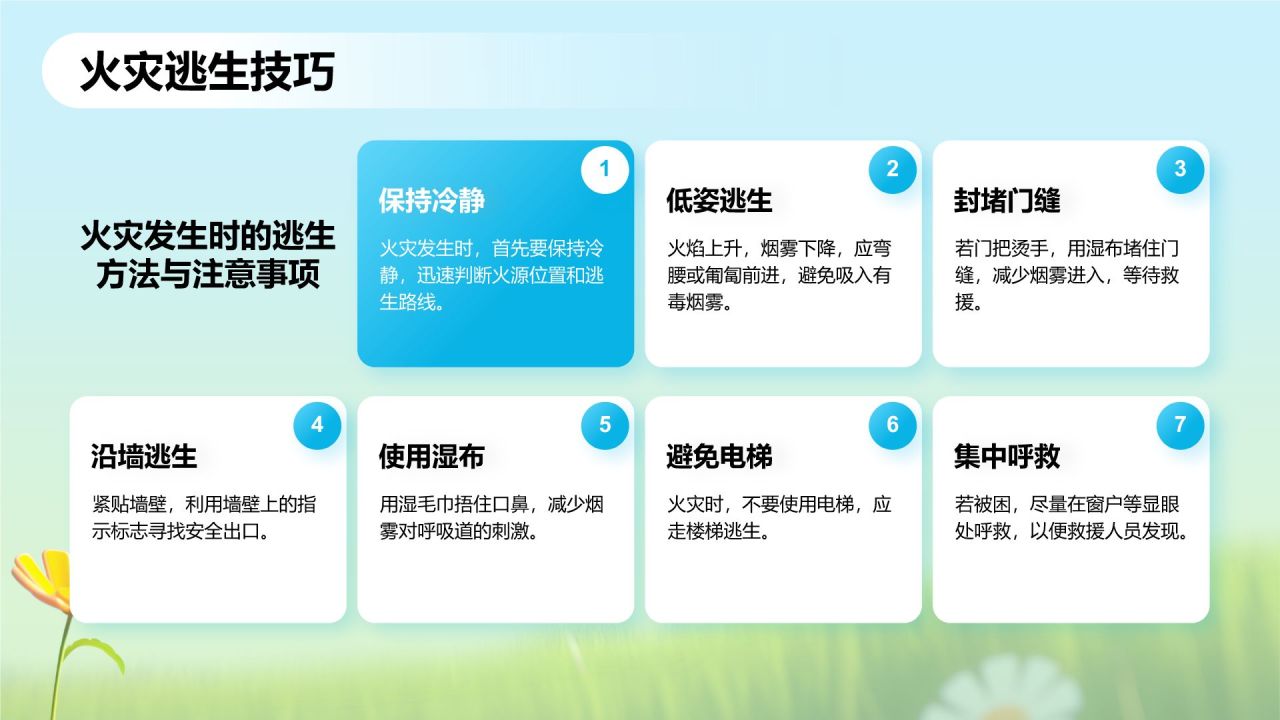 火灾逃生技巧

火灾发生时的逃生方法与注意事项

1
保持冷静
火灾发生时，首先要保持冷静，迅速判断火源位置和逃生路线。

2
低姿逃生
火焰上升，烟雾下降，应弯腰或匍匐前进，避免吸入有毒烟雾。

3
封堵门缝
若门把烫手，用湿布堵住门缝，减少烟雾进入，等待救援。

4
沿墙逃生
紧贴墙壁，利用墙壁上的指示标志寻找安全出口。

5
使用湿布
用湿毛巾捂住口鼻，减少烟雾对呼吸道的刺激。

6
避免电梯
火灾时，不要使用电梯，应走楼梯逃生。

7
集中呼救
若被困，尽量在窗户等显眼处呼救，以便救援人员发现。